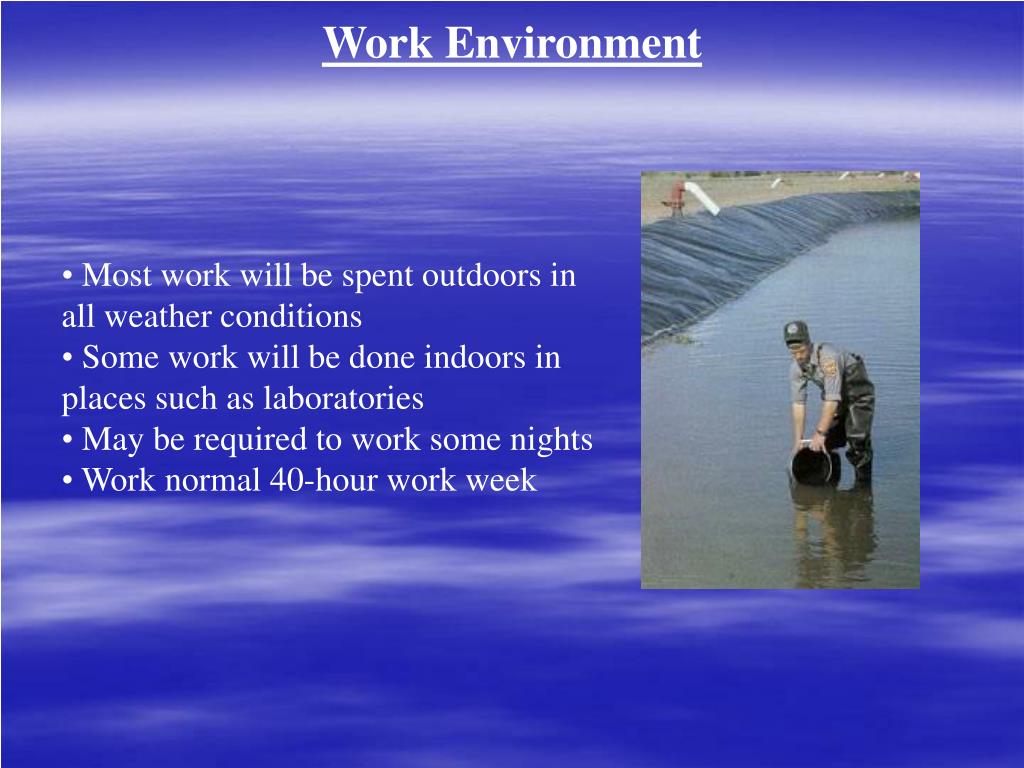 Work Environment

• Most work will be spent outdoors in all weather conditions
• Some work will be done indoors in places such as laboratories
• May be required to work some nights
• Work normal 40-hour work week